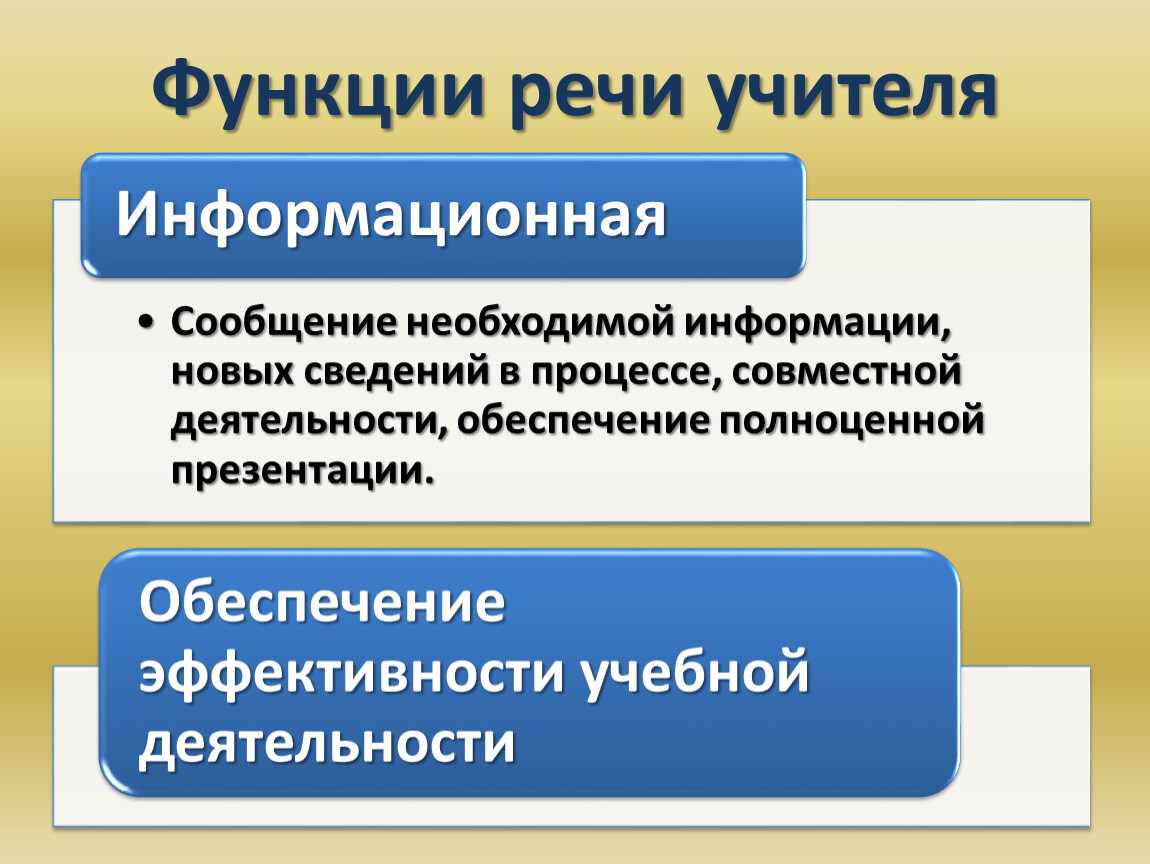 Функции речи учителя

Информационная

• Сообщение необходимой информации, новых сведений в процессе, совместной деятельности, обеспечение полноценной презентации.

Обеспечение эффективности учебной деятельности